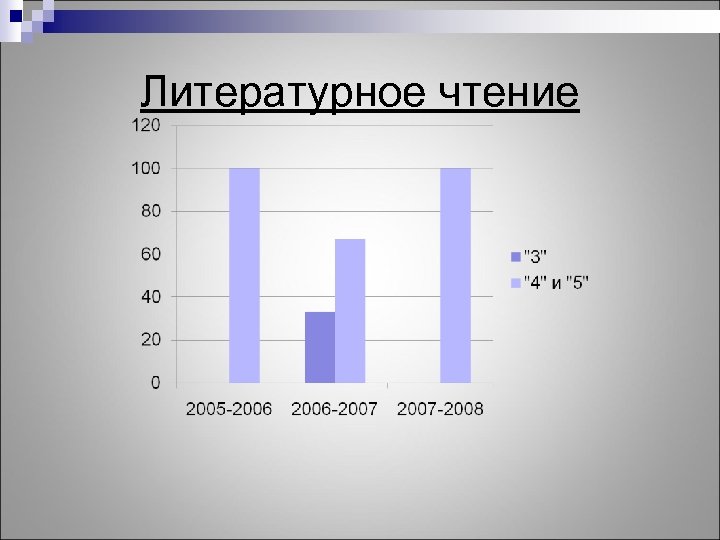 Литературное чтение

120
100
80
60
40
20
0

2005-2006
2006-2007
2007-2008

"3"
"4" и "5"